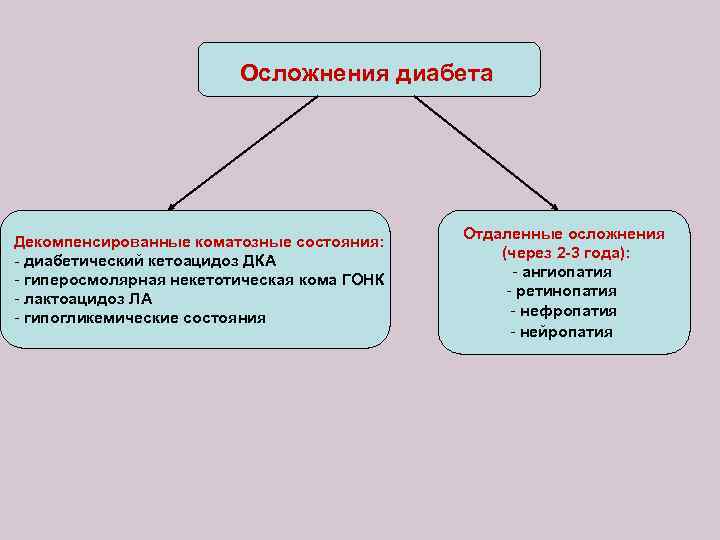 Осложнения диабета

Декомпенсированные коматозные состояния:
- диабетический кетоацидоз ДКА
- гиперосмолярная некетотическая кома ГОНК
- лактоацидоз ЛА
- гипогликемические состояния

Отдаленные осложнения
(через 2-3 года):
- ангиопатия
- ретинопатия
- нефропатия
- нейропатия